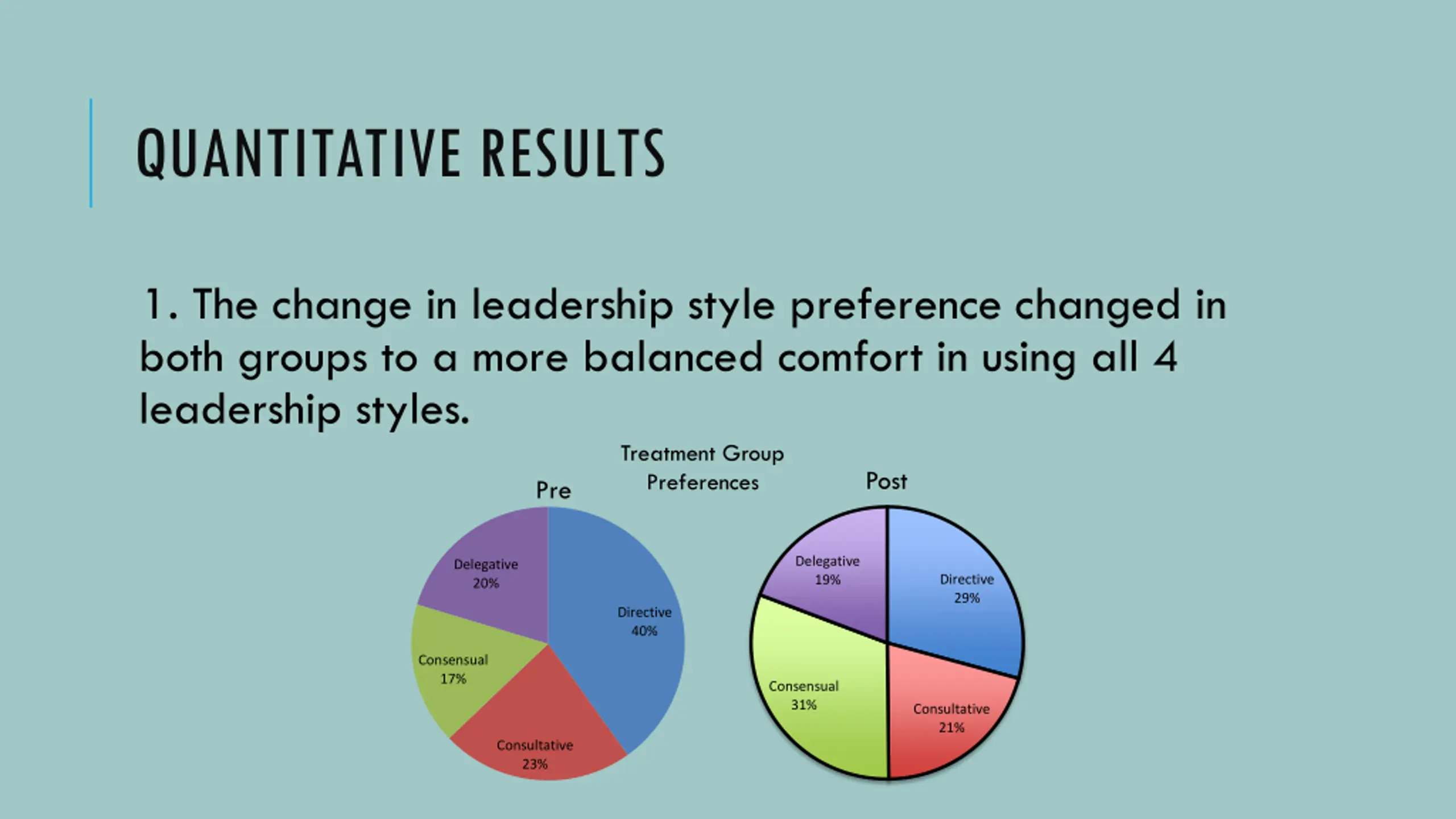 QUANTITATIVE RESULTS

1. The change in leadership style preference changed in both groups to a more balanced comfort in using all 4 leadership styles.

Treatment Group Preferences

Pre

Delegative 20%
Directive 40%
Consensual 17%
Consultative 23%

Post

Delegative 19%
Directive 29%
Consensual 31%
Consultative 21%